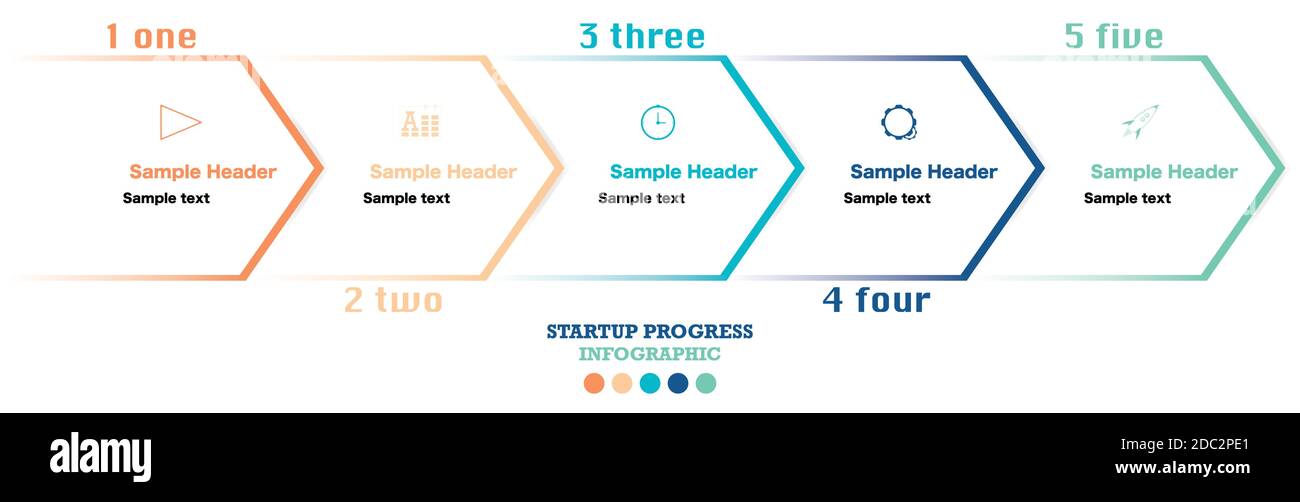 1 one

Sample Header
Sample text

2 two

Sample Header
Sample text

3 three

Sample Header
Sample text

4 four

Sample Header
Sample text

5 five

Sample Header
Sample text

STARTUP PROGRESS
INFOGRAPHIC

alamy

2DC2PE1
www.alamy.com